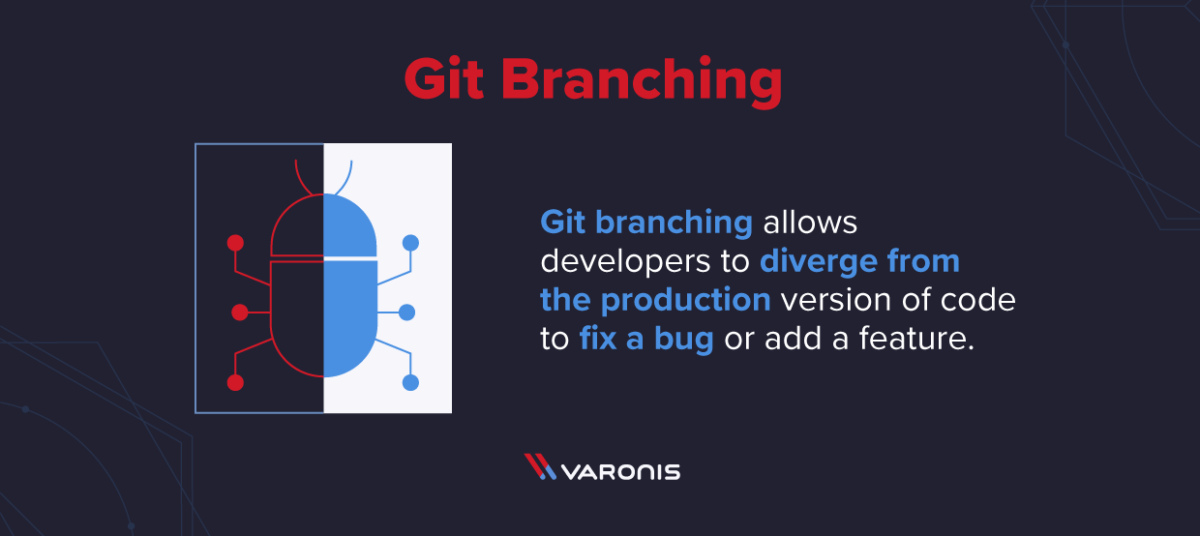 Git Branching

Git branching allows developers to diverge from the production version of code to fix a bug or add a feature.

VARONIS